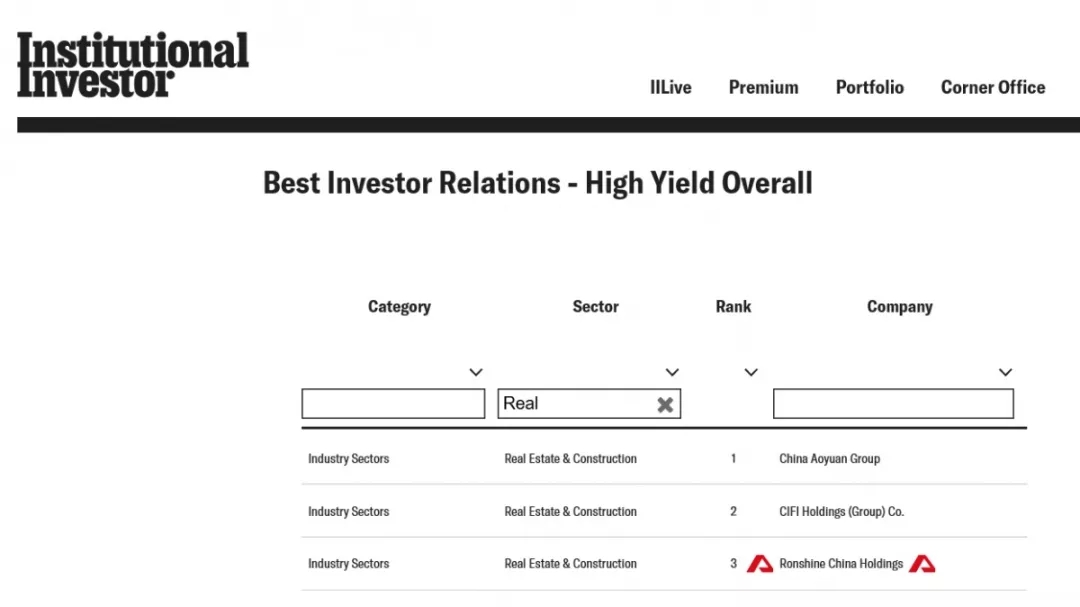 Institutional Investor

IILive Premium Portfolio Corner Office

Best Investor Relations - High Yield Overall

| Category | Sector | Rank | Company |
|---|---|---|---|
| | Real | | |
| Industry Sectors | Real Estate & Construction | 1 | China Aoyuan Group |
| Industry Sectors | Real Estate & Construction | 2 | CIFI Holdings (Group) Co. |
| Industry Sectors | Real Estate & Construction | 3 | Ronshine China Holdings |